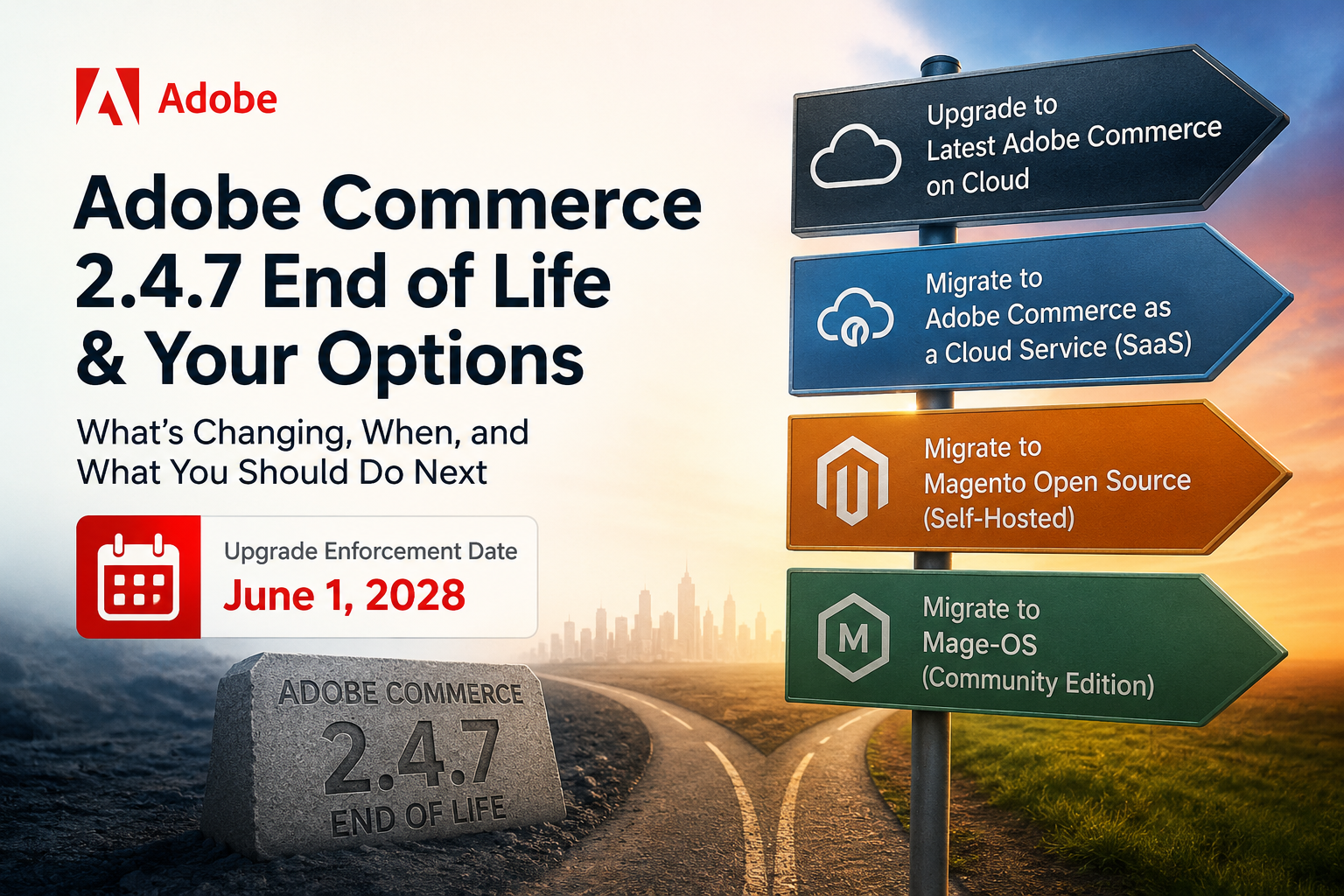 Adobe

Adobe Commerce 2.4.7 End of Life & Your Options

What's Changing, When, and What You Should Do Next

Upgrade Enforcement Date
June 1, 2028

ADOBE COMMERCE
2.4.7
END OF LIFE

Upgrade to Latest Adobe Commerce on Cloud

Migrate to Adobe Commerce as a Cloud Service (SaaS)

Migrate to Magento Open Source (Self-Hosted)

M

Migrate to Mage-OS (Community Edition)